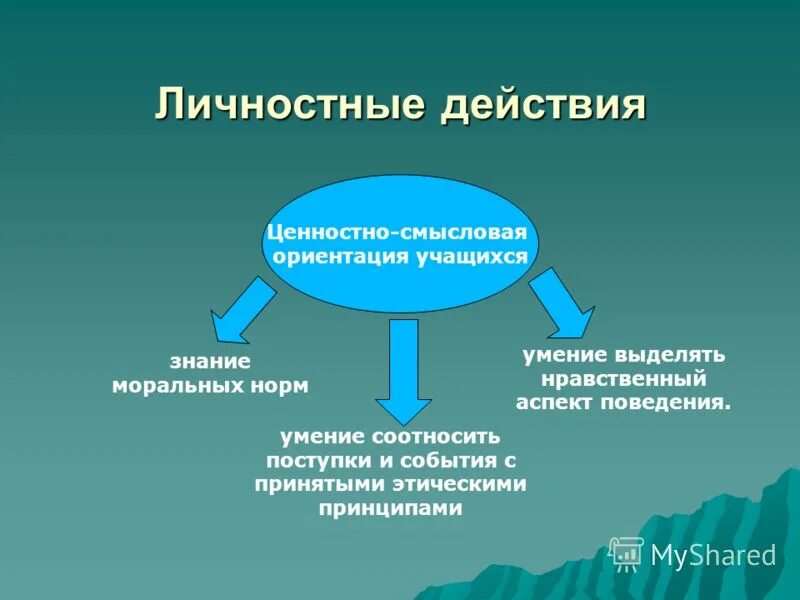 Личностные действия

Ценностно-смысловая ориентация учащихся

знание моральных норм

умение соотносить поступки и события с принятыми этическими принципами

умение выделять нравственный аспект поведения.

MyShared